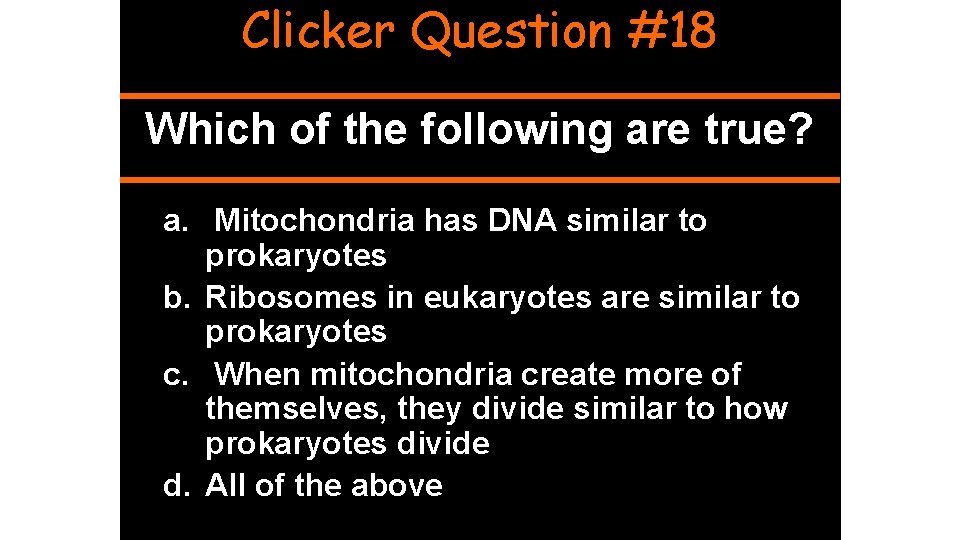 Clicker Question #18

Which of the following are true?

a. Mitochondria has DNA similar to prokaryotes
b. Ribosomes in eukaryotes are similar to prokaryotes
c. When mitochondria create more of themselves, they divide similar to how prokaryotes divide
d. All of the above